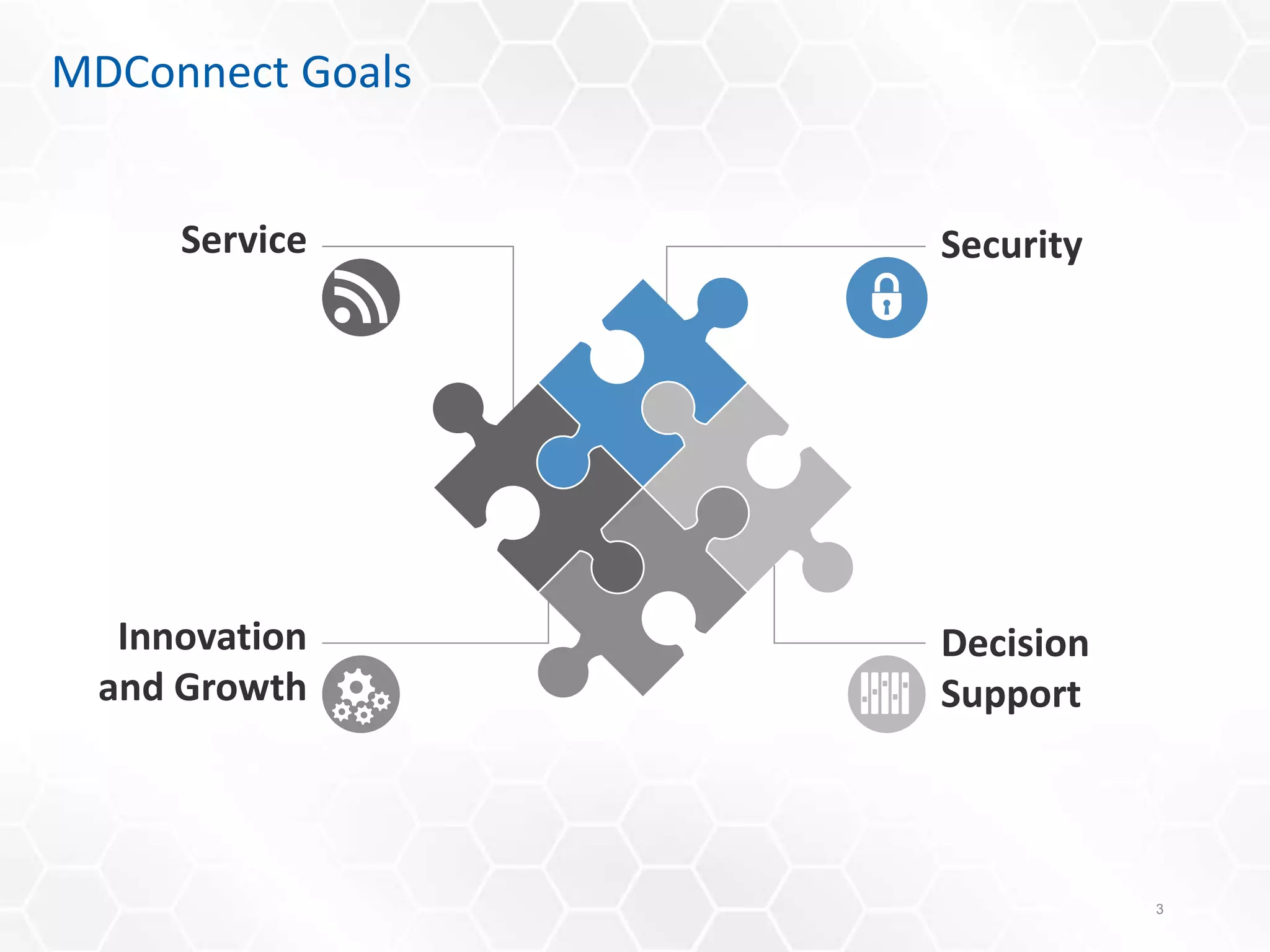 MDConnect Goals

Service

Security

Innovation and Growth

Decision Support

3